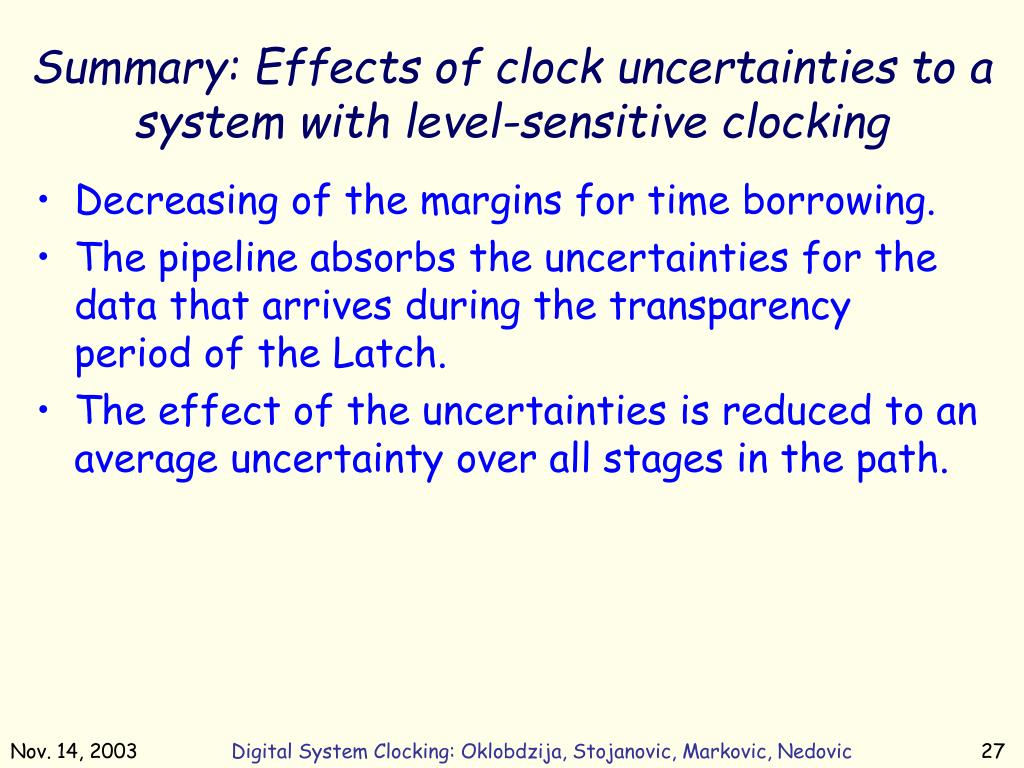 Summary: Effects of clock uncertainties to a system with level-sensitive clocking

• Decreasing of the margins for time borrowing.
• The pipeline absorbs the uncertainties for the data that arrives during the transparency period of the Latch.
• The effect of the uncertainties is reduced to an average uncertainty over all stages in the path.

Nov. 14, 2003

Digital System Clocking: Oklobdzija, Stojanovic, Markovic, Nedovic

27